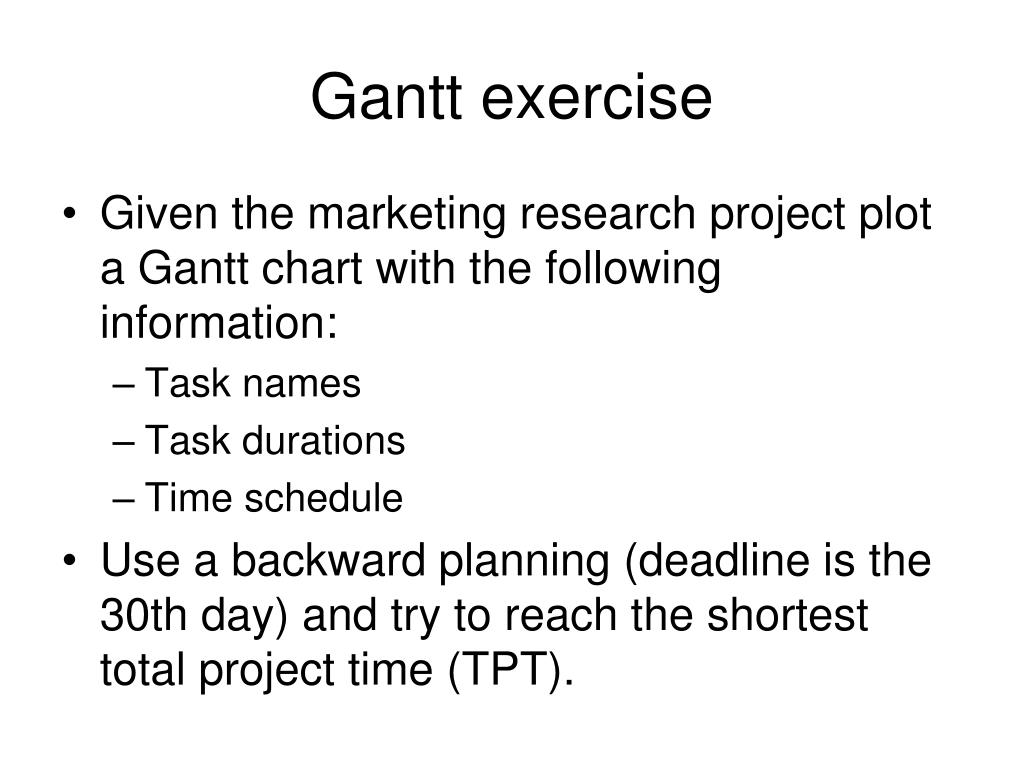 Gantt exercise

• Given the marketing research project plot a Gantt chart with the following information:
– Task names
– Task durations
– Time schedule

• Use a backward planning (deadline is the 30th day) and try to reach the shortest total project time (TPT).